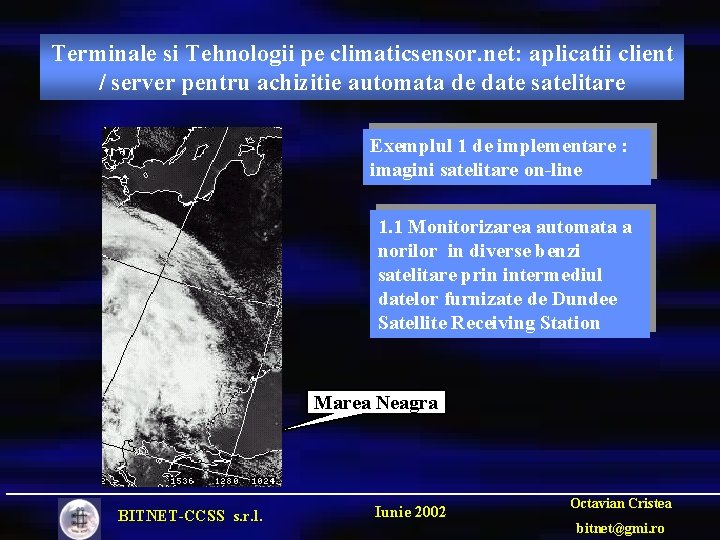 Terminale si Tehnologii pe climaticsensor.net: aplicatii client / server pentru achizitie automata de date satelitare

Exemplul 1 de implementare : imagini satelitare on-line

1.1 Monitorizarea automata a norilor in diverse benzi satelitare prin intermediul datelor furnizate de Dundee Satellite Receiving Station

Marea Neagra

1536 1280 1024

BITNET-CCSS s.r.l.

Iunie 2002

Octavian Cristea

bitnet@gmi.ro